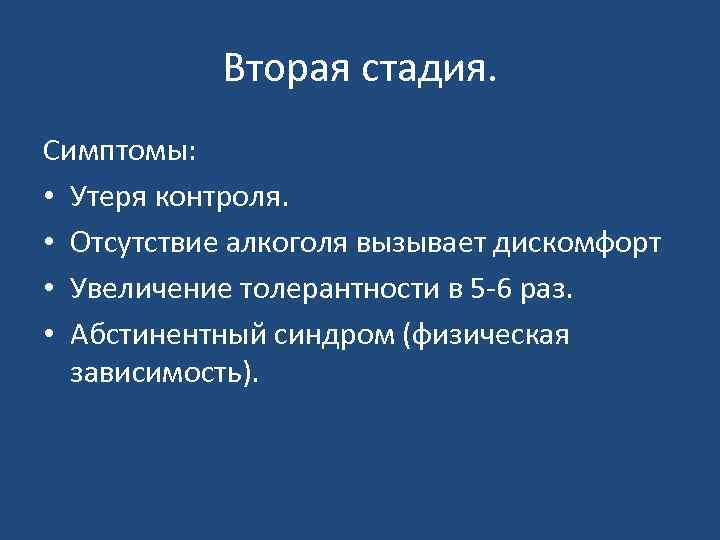 Вторая стадия.

Симптомы:

• Утеря контроля.
• Отсутствие алкоголя вызывает дискомфорт
• Увеличение толерантности в 5-6 раз.
• Абстинентный синдром (физическая зависимость).